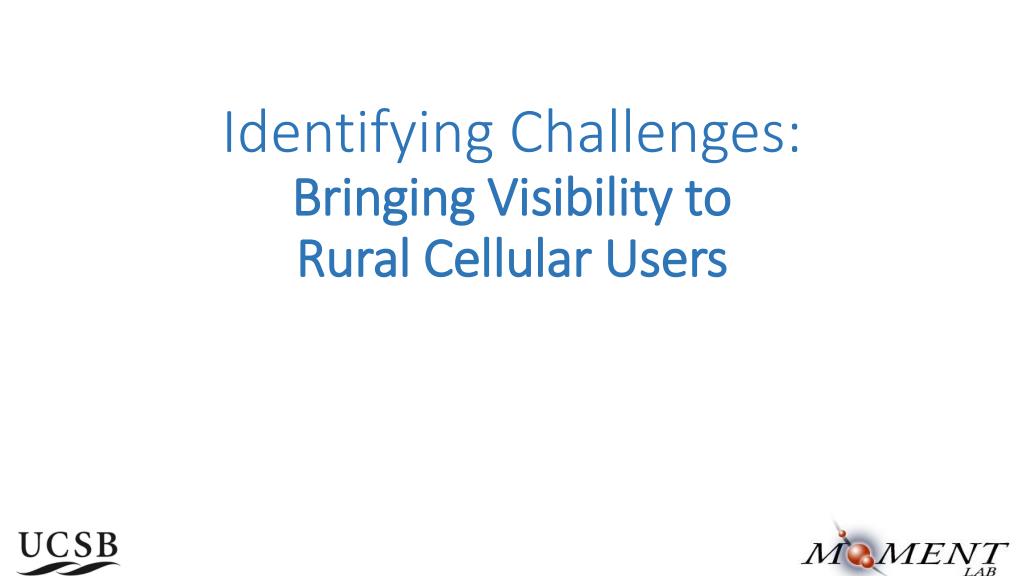 Identifying Challenges:
Bringing Visibility to Rural Cellular Users

UCSB

MOMENT LAB